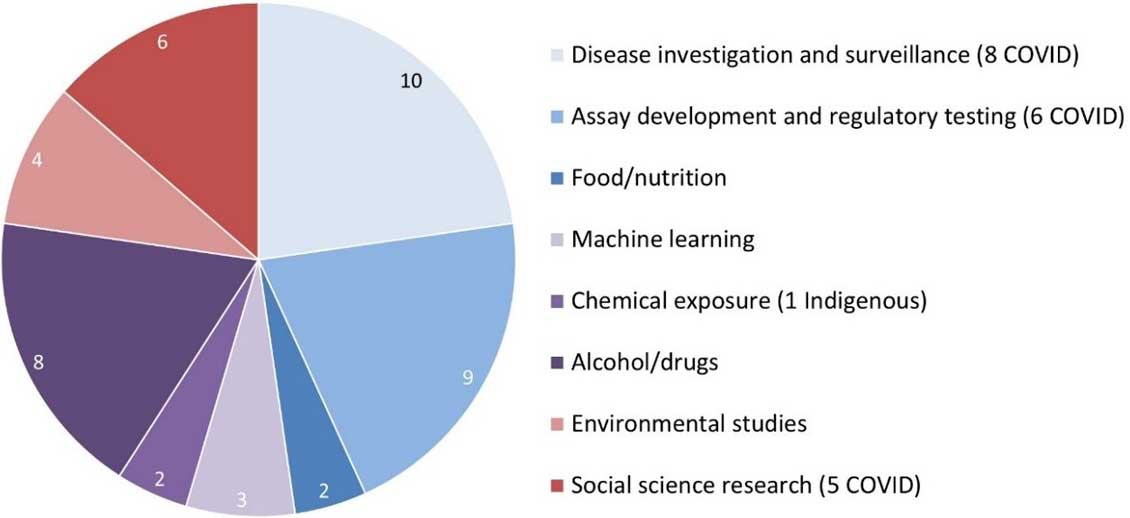 10
9
2
3
2
8
4
6

Disease investigation and surveillance (8 COVID)
Assay development and regulatory testing (6 COVID)
Food/nutrition
Machine learning
Chemical exposure (1 Indigenous)
Alcohol/drugs
Environmental studies
Social science research (5 COVID)